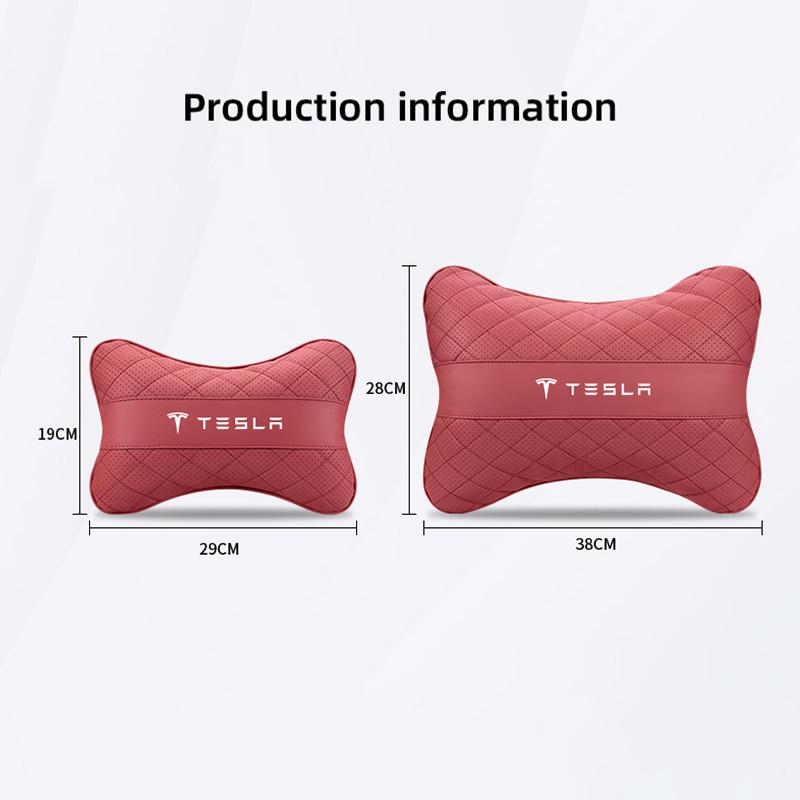 Production information

19CM

TESLA

29CM

28CM

TESLA

38CM